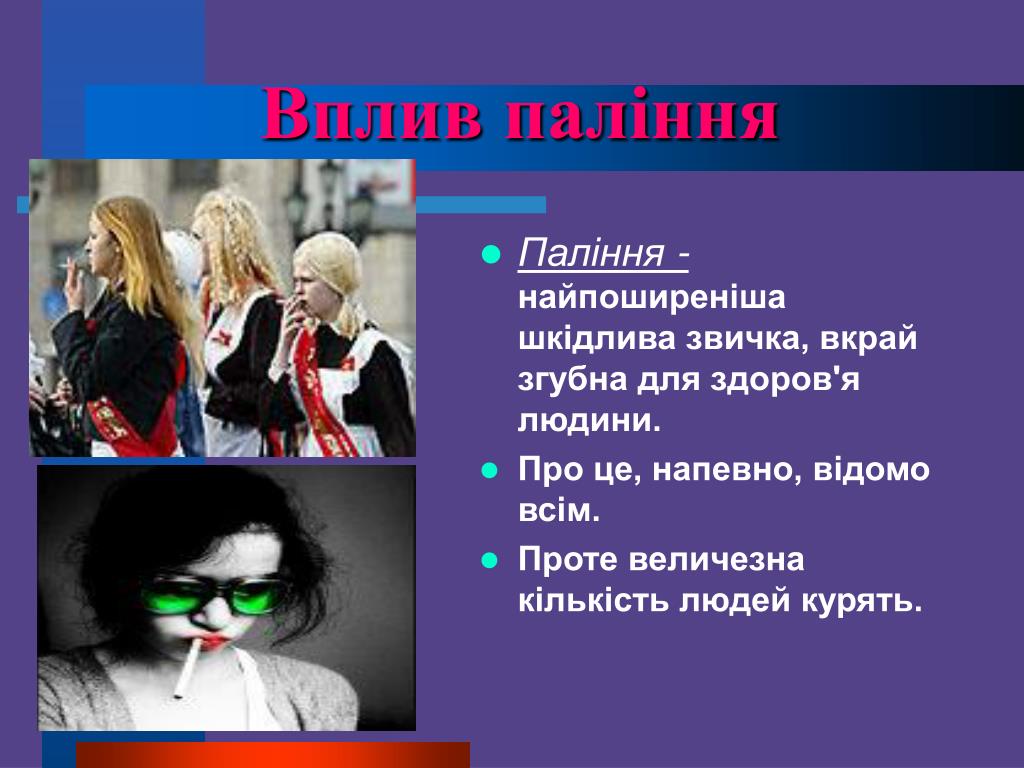 Вплив паління

- Паління - найпоширеніша шкідлива звичка, вкрай згубна для здоров'я людини.
- Про це, напевно, відомо всім.
- Проте величезна кількість людей курять.